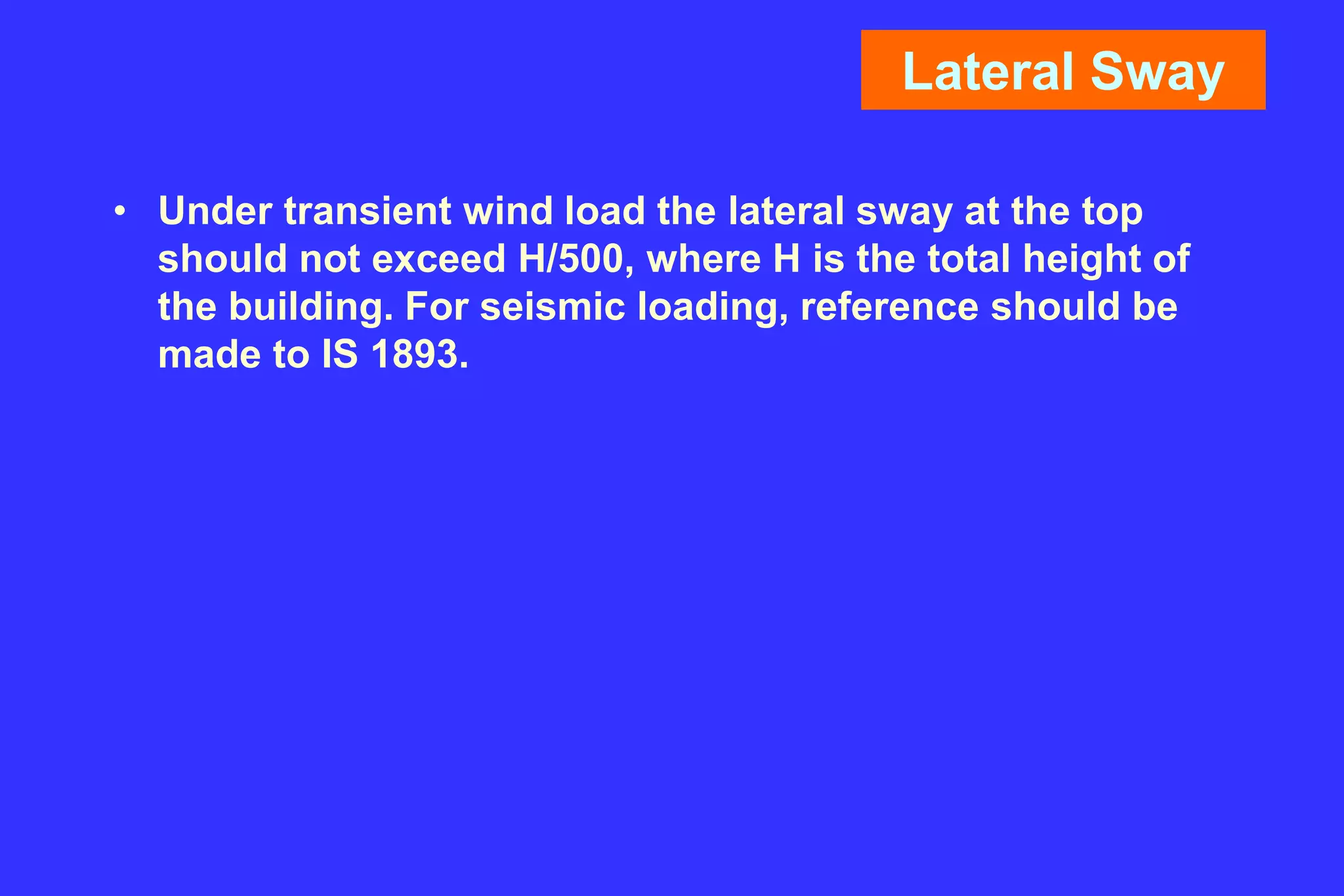 Lateral Sway

• Under transient wind load the lateral sway at the top should not exceed H/500, where H is the total height of the building. For seismic loading, reference should be made to IS 1893.